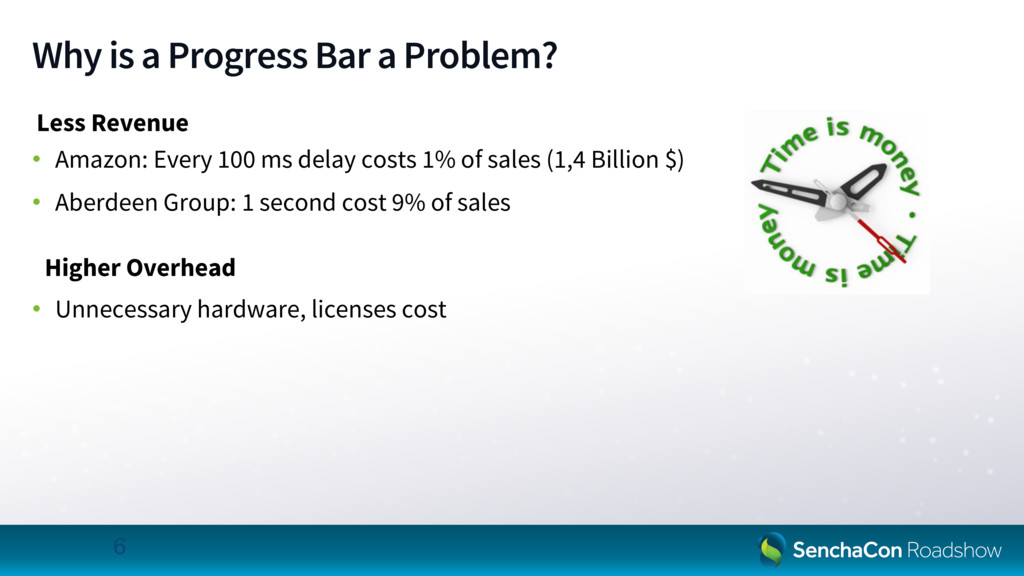 Why is a Progress Bar a Problem?

Less Revenue

• Amazon: Every 100 ms delay costs 1% of sales (1,4 Billion $)

• Aberdeen Group: 1 second cost 9% of sales

Higher Overhead

• Unnecessary hardware, licenses cost

Time is money • Time is money

6

SenchaCon Roadshow